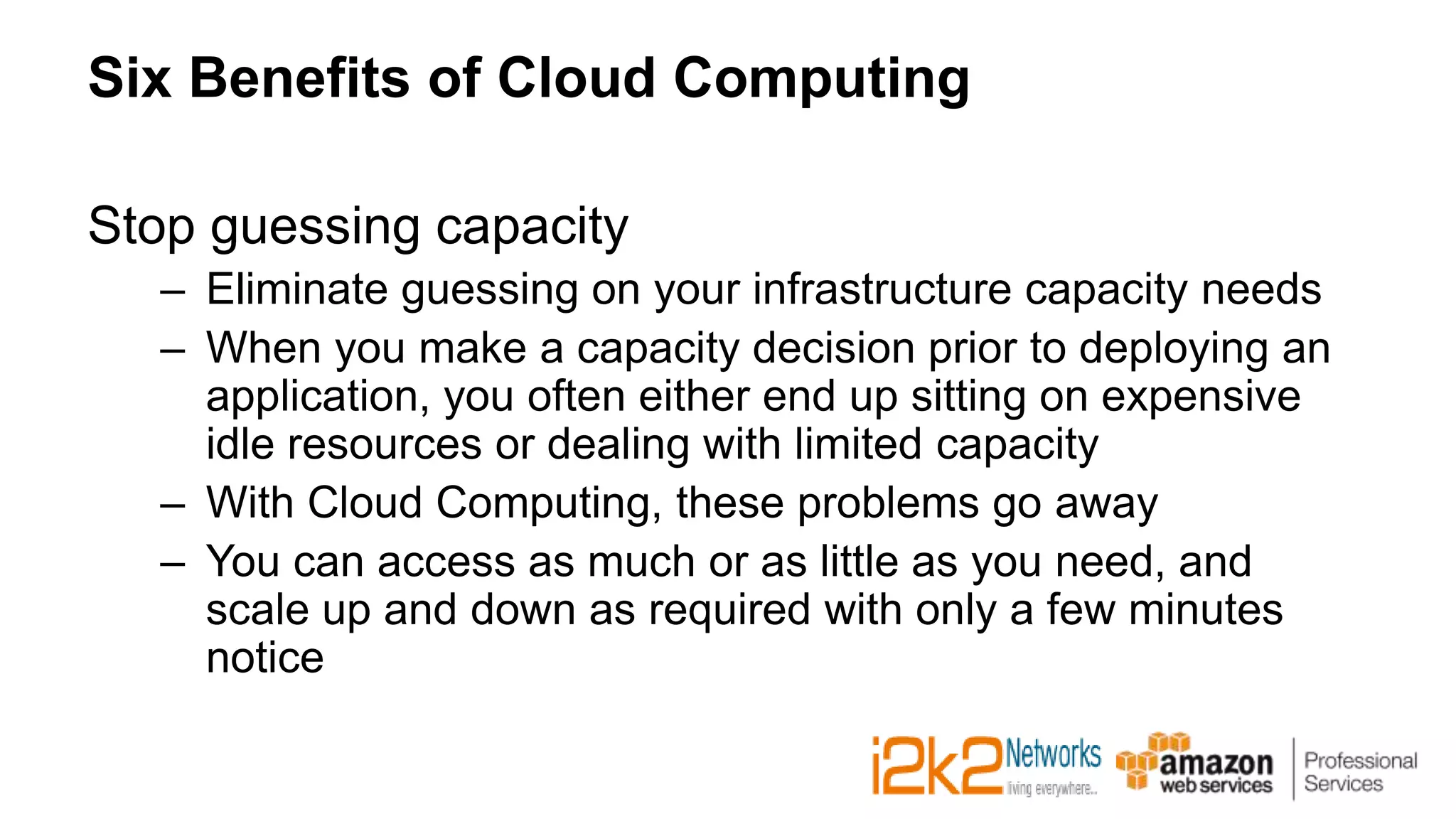 Six Benefits of Cloud Computing

Stop guessing capacity

– Eliminate guessing on your infrastructure capacity needs
– When you make a capacity decision prior to deploying an application, you often either end up sitting on expensive idle resources or dealing with limited capacity
– With Cloud Computing, these problems go away
– You can access as much or as little as you need, and scale up and down as required with only a few minutes notice

i2k2 Networks living everywhere..

amazon web services

Professional Services